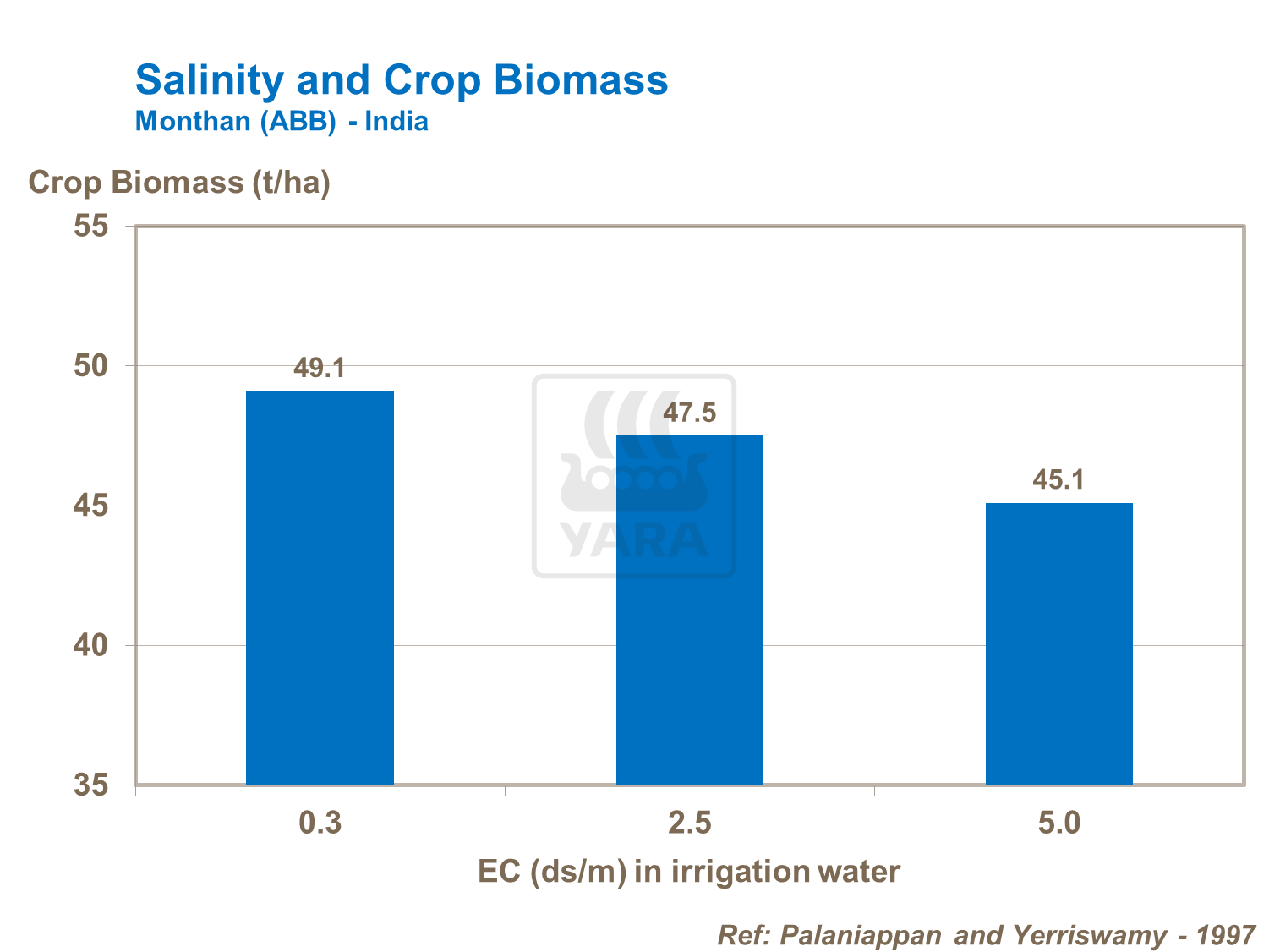 Salinity and Crop Biomass
Monthan (ABB) - India

Crop Biomass (t/ha)

55
50
45
40
35

49.1
47.5
45.1

YARA

0.3
2.5
5.0

EC (ds/m) in irrigation water

Ref: Palaniappan and Yerriswamy - 1997